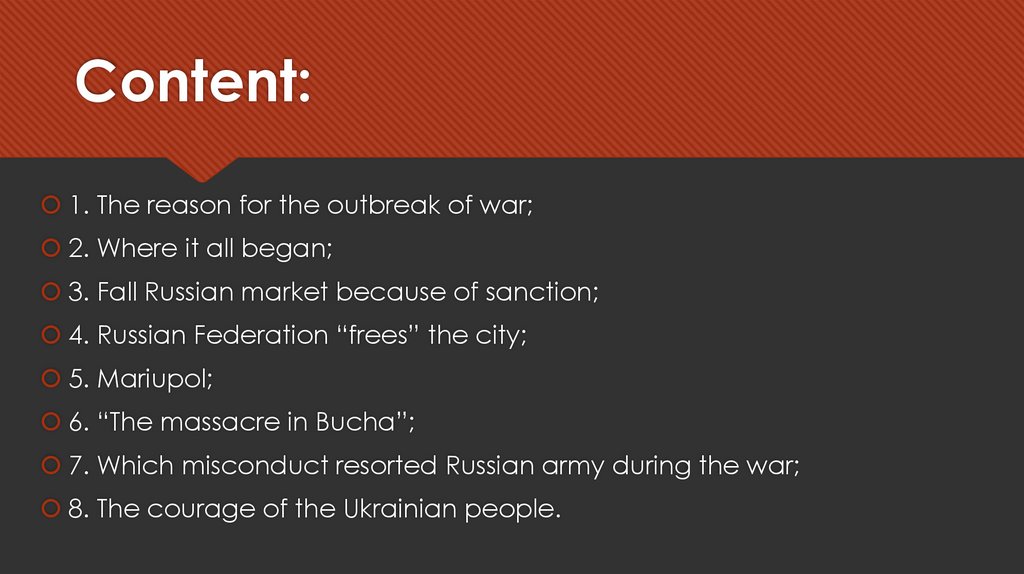 Content:

1. The reason for the outbreak of war;
2. Where it all began;
3. Fall Russian market because of sanction;
4. Russian Federation “frees” the city;
5. Mariupol;
6. “The massacre in Bucha”;
7. Which misconduct resorted Russian army during the war;
8. The courage of the Ukrainian people.